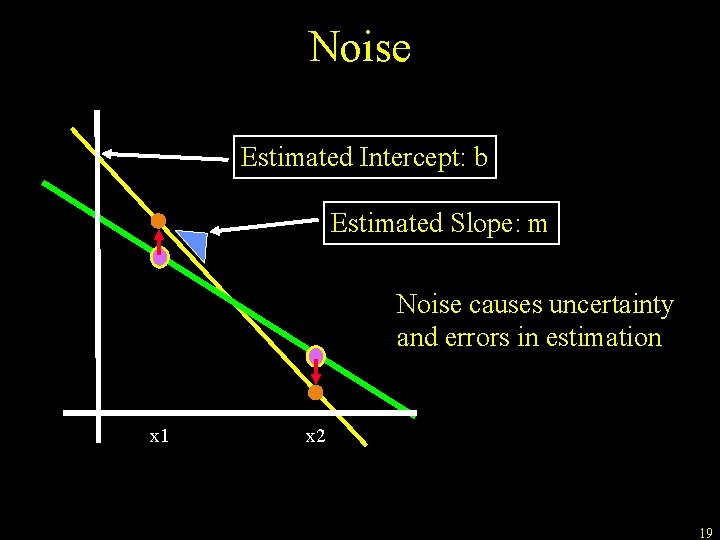 Noise

Estimated Intercept: b

Estimated Slope: m

Noise causes uncertainty and errors in estimation

x1

x2

19